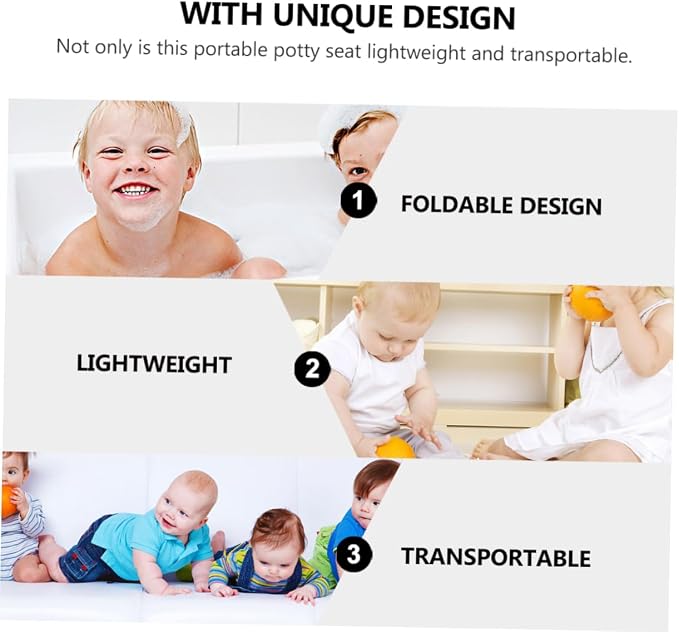 WITH UNIQUE DESIGN

Not only is this portable potty seat lightweight and transportable.

1 FOLDABLE DESIGN

LIGHTWEIGHT 2

3 TRANSPORTABLE